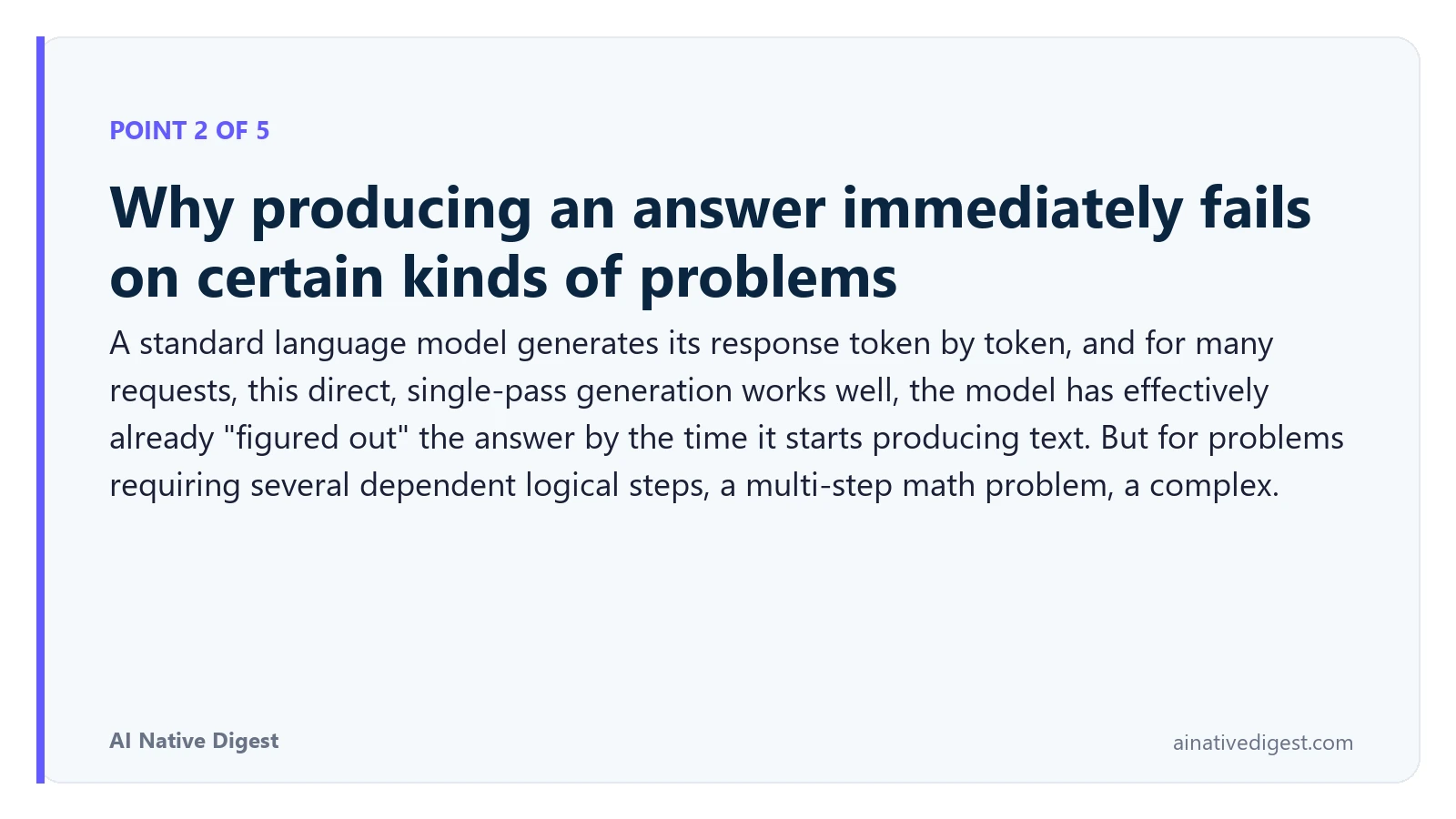 POINT 2 OF 5

Why producing an answer immediately fails on certain kinds of problems

A standard language model generates its response token by token, and for many requests, this direct, single-pass generation works well, the model has effectively already "figured out" the answer by the time it starts producing text. But for problems requiring several dependent logical steps, a multi-step math problem, a complex.

AI Native Digest

ainativedigest.com